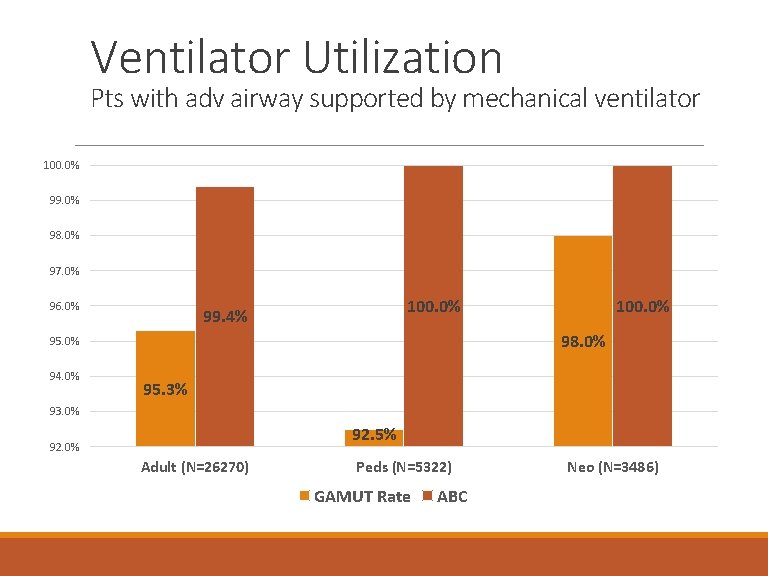 Ventilator Utilization
Pts with adv airway supported by mechanical ventilator

100.0%
99.0%
98.0%
97.0%
96.0%
95.0%
94.0%
93.0%
92.0%

95.3%
99.4%
92.5%
100.0%
98.0%
100.0%

Adult (N=26270)
Peds (N=5322)
Neo (N=3486)

GAMUT Rate
ABC